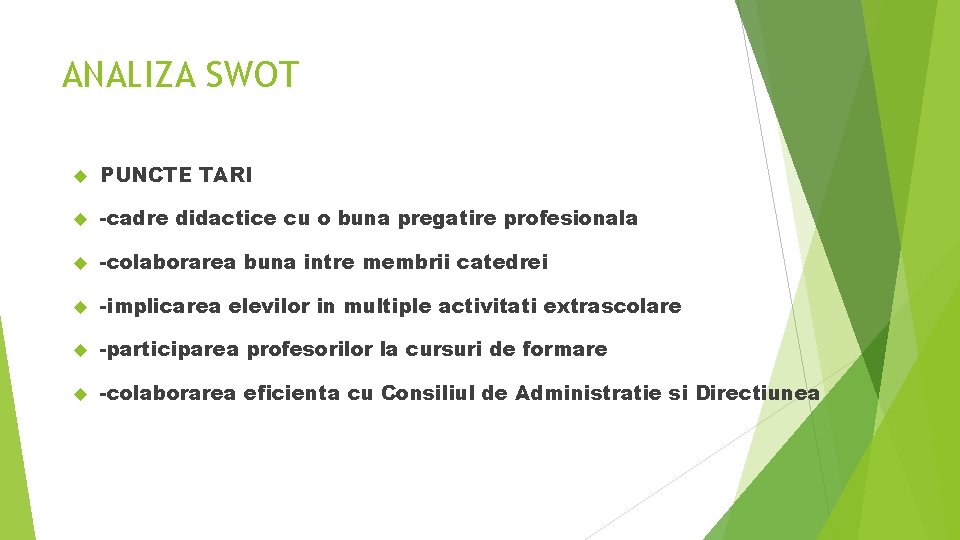 ANALIZA SWOT

PUNCTE TARI

-cadre didactice cu o buna pregatire profesionala

-colaborarea buna intre membrii catedrei

-implicarea elevilor in multiple activitati extrascolare

-participarea profesorilor la cursuri de formare

-colaborarea eficienta cu Consiliul de Administratie si Directiunea